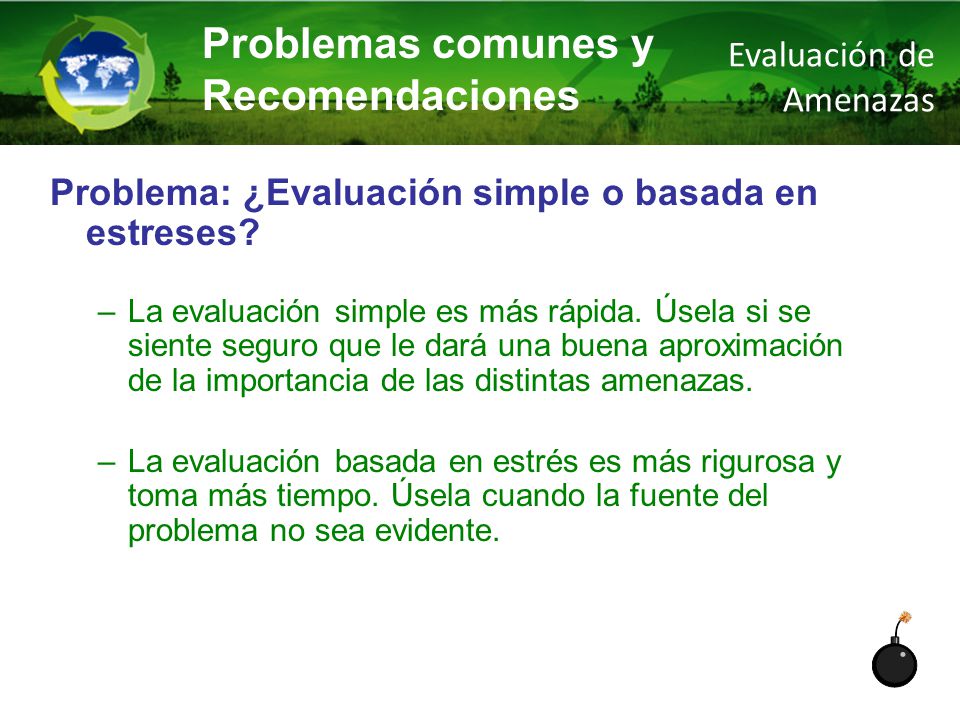 Problemas comunes y Recomendaciones

Evaluación de Amenazas

Problema: ¿Evaluación simple o basada en estreses?

– La evaluación simple es más rápida. Úsela si se siente seguro que le dará una buena aproximación de la importancia de las distintas amenazas.

– La evaluación basada en estrés es más rigurosa y toma más tiempo. Úsela cuando la fuente del problema no sea evidente.